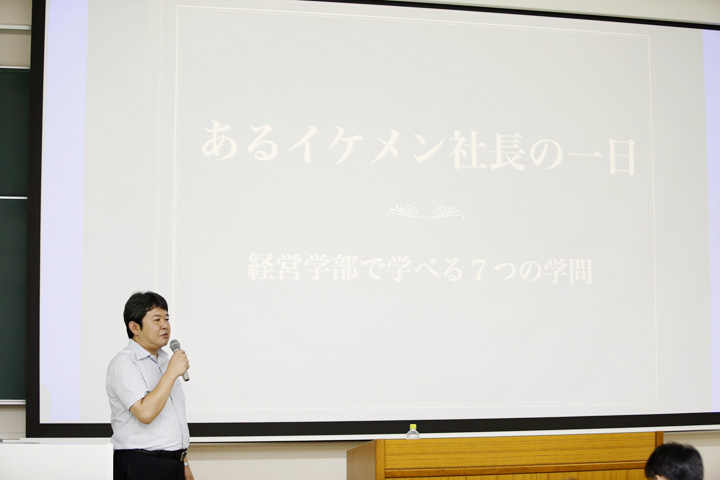 あるイケメン社長の一日

経営学部で学べる７つの学問